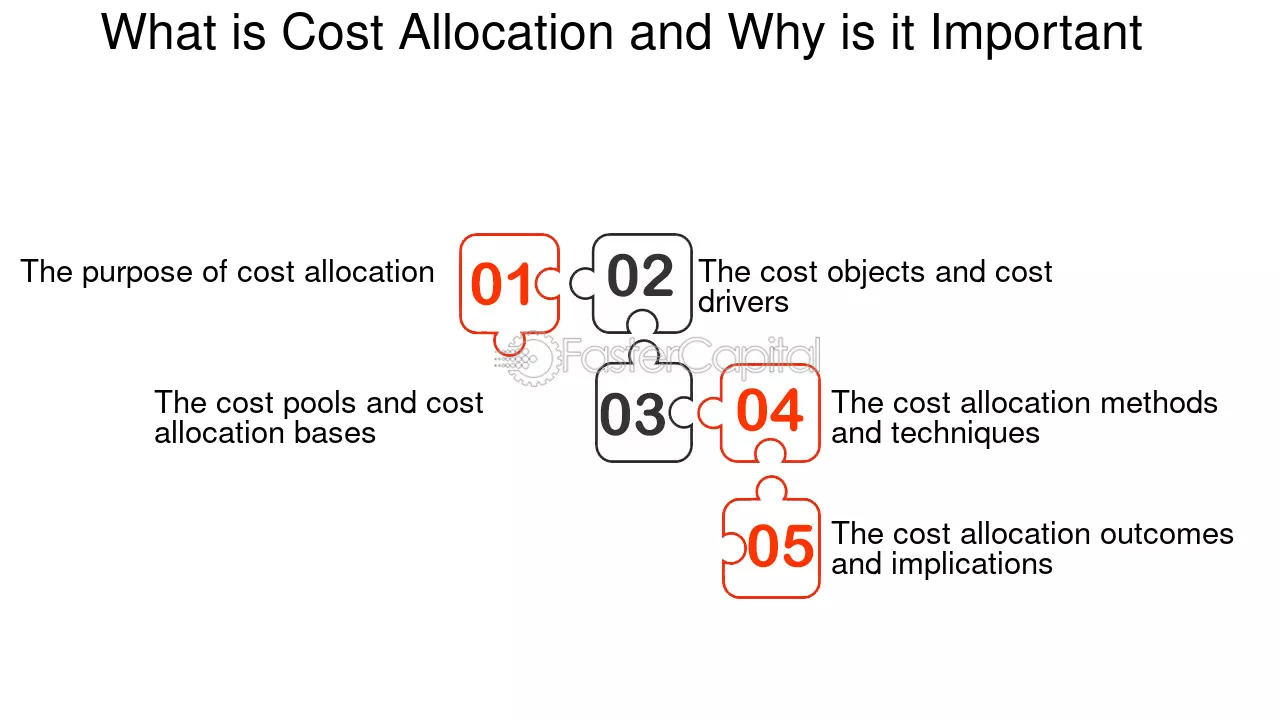 What is Cost Allocation and Why is it Important

The purpose of cost allocation

01

02

The cost objects and cost drivers

FasterCapital

The cost pools and cost allocation bases

03

04

The cost allocation methods and techniques

05

The cost allocation outcomes and implications